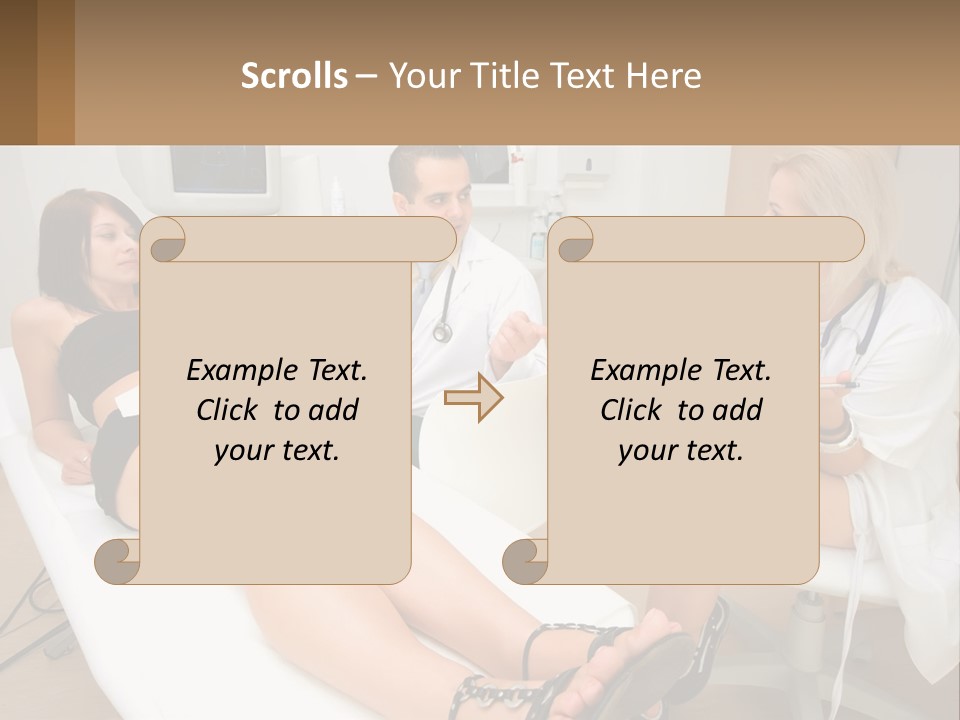 Scrolls – Your Title Text Here

Example Text. Click to add your text.

Example Text. Click to add your text.